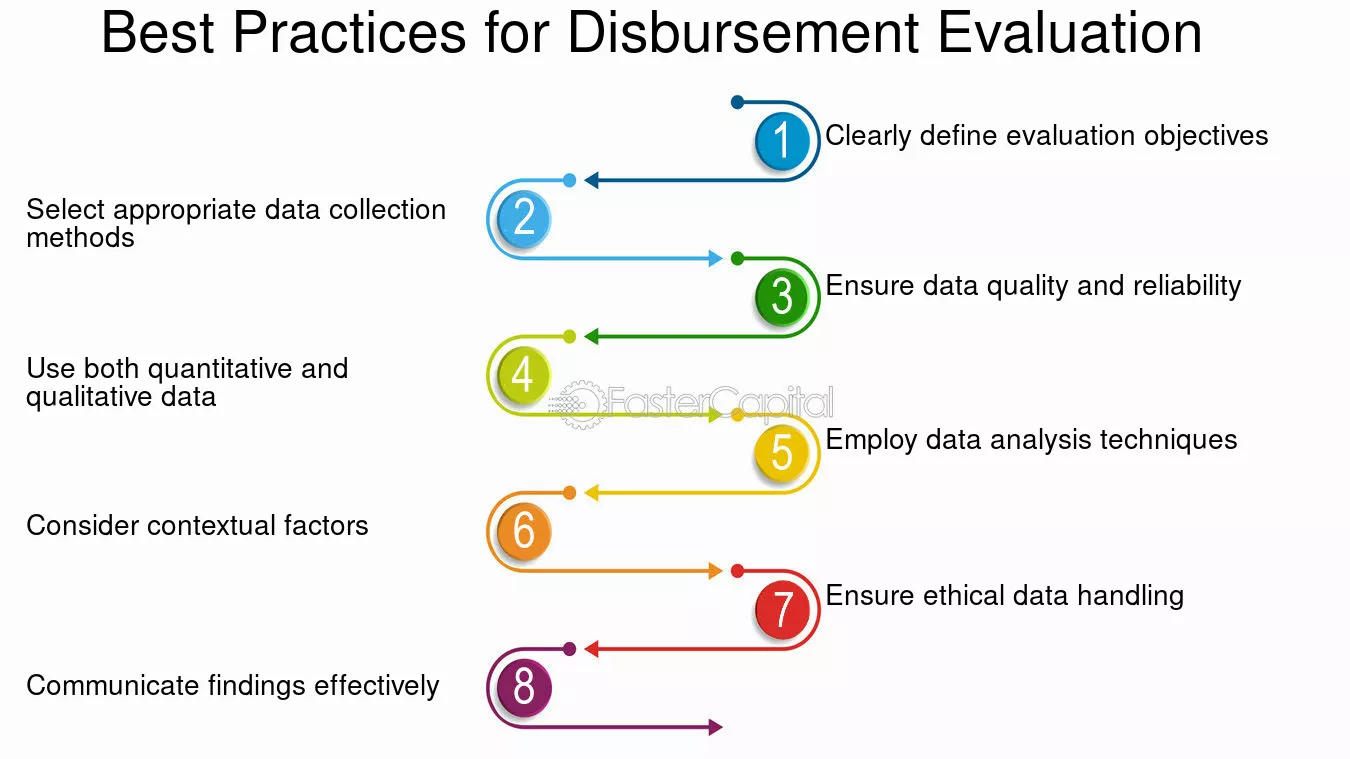 Best Practices for Disbursement Evaluation

1 Clearly define evaluation objectives

2 Select appropriate data collection methods

3 Ensure data quality and reliability

4 Use both quantitative and qualitative data

FasterCapital

5 Employ data analysis techniques

6 Consider contextual factors

7 Ensure ethical data handling

8 Communicate findings effectively